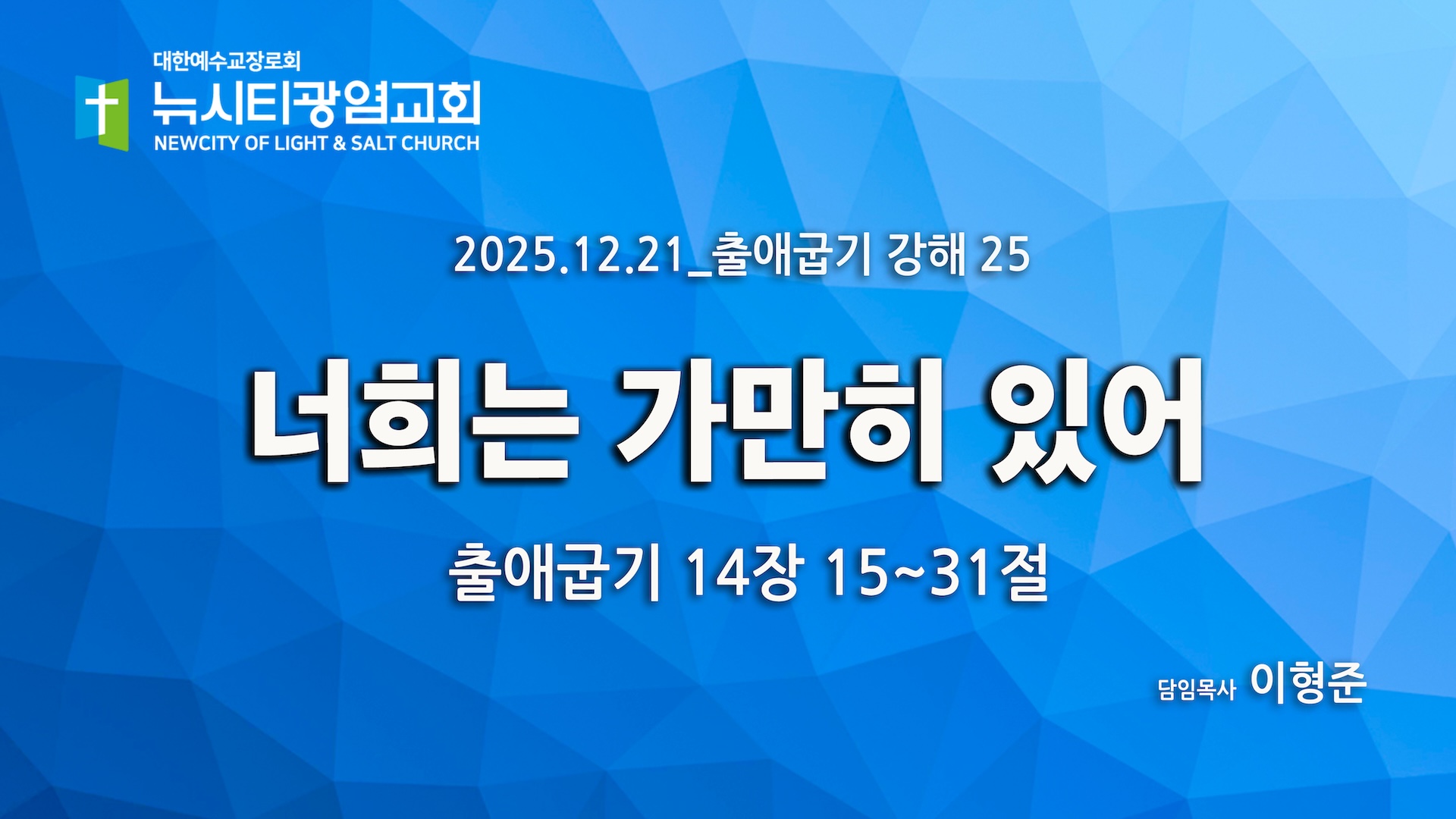 대한예수교장로회
뉴시티광염교회
NEWCITY OF LIGHT & SALT CHURCH

2025.12.21_출애굽기 강해 25

너희는 가만히 있어

출애굽기 14장 15~31절

담임목사 이형준